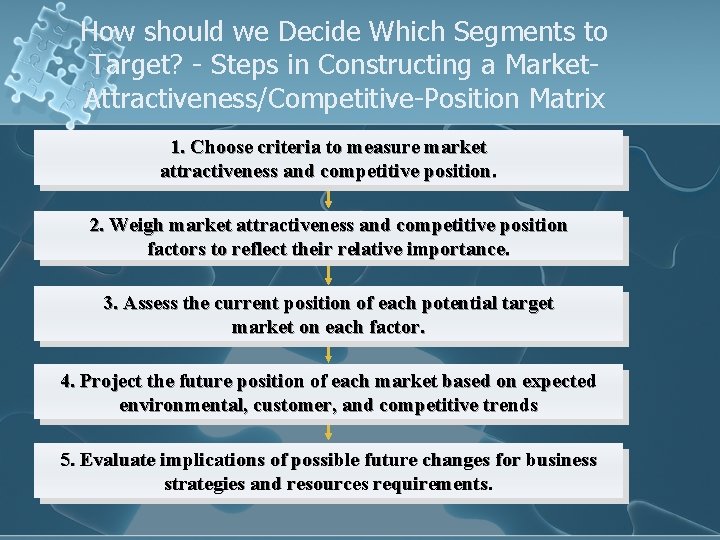 How should we Decide Which Segments to Target? - Steps in Constructing a Market-Attractiveness/Competitive-Position Matrix

1. Choose criteria to measure market attractiveness and competitive position.

2. Weigh market attractiveness and competitive position factors to reflect their relative importance.

3. Assess the current position of each potential target market on each factor.

4. Project the future position of each market based on expected environmental, customer, and competitive trends

5. Evaluate implications of possible future changes for business strategies and resources requirements.